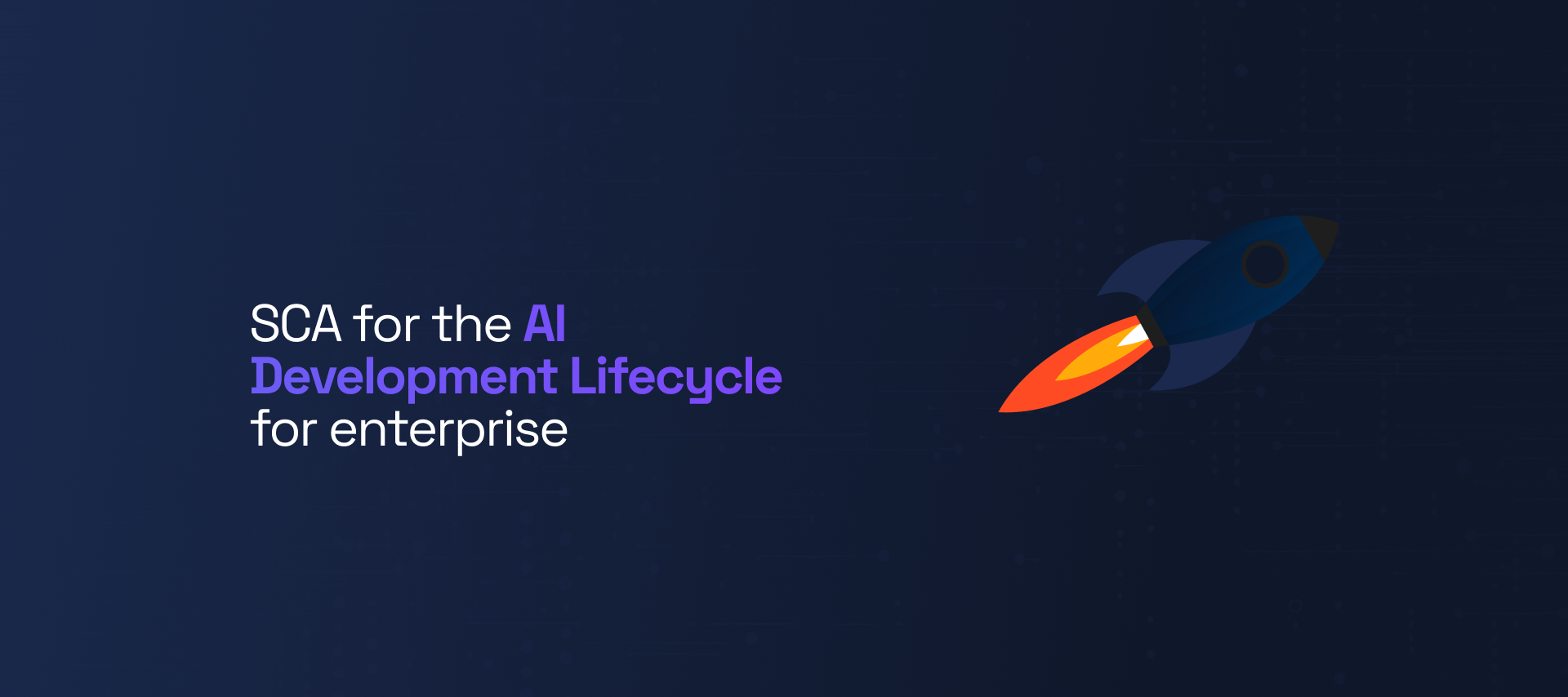 SCA for the AI Development Lifecycle for enterprise